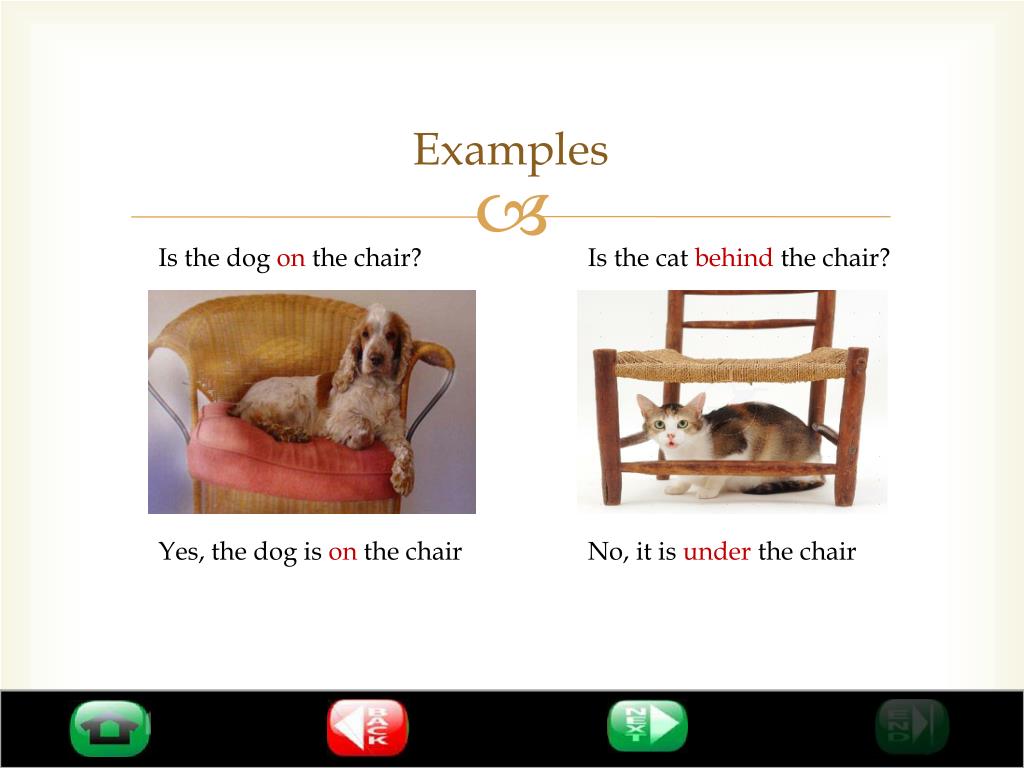 Examples

Is the dog on the chair?

Yes, the dog is on the chair

Is the cat behind the chair?

No, it is under the chair

BACK

NEXT

END